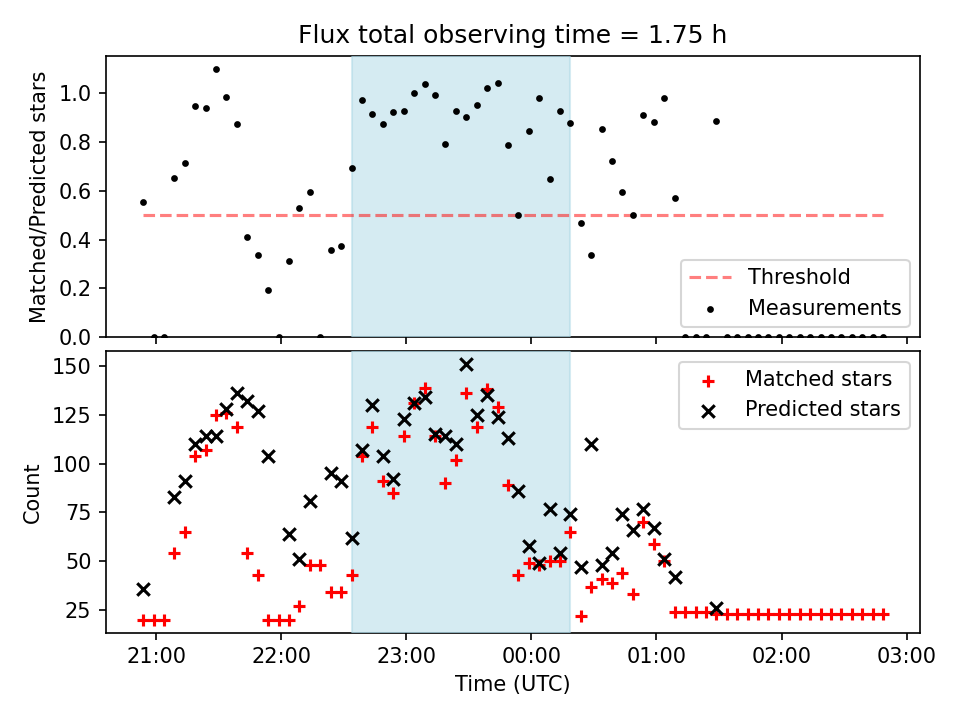 Flux total observing time = 1.75 h

Matched/Predicted stars

1.0
0.8
0.6
0.4
0.2
0.0

Threshold
Measurements

Count

150
125
100
75
50
25

Matched stars
Predicted stars

21:00
22:00
23:00
00:00
01:00
02:00
03:00

Time (UTC)